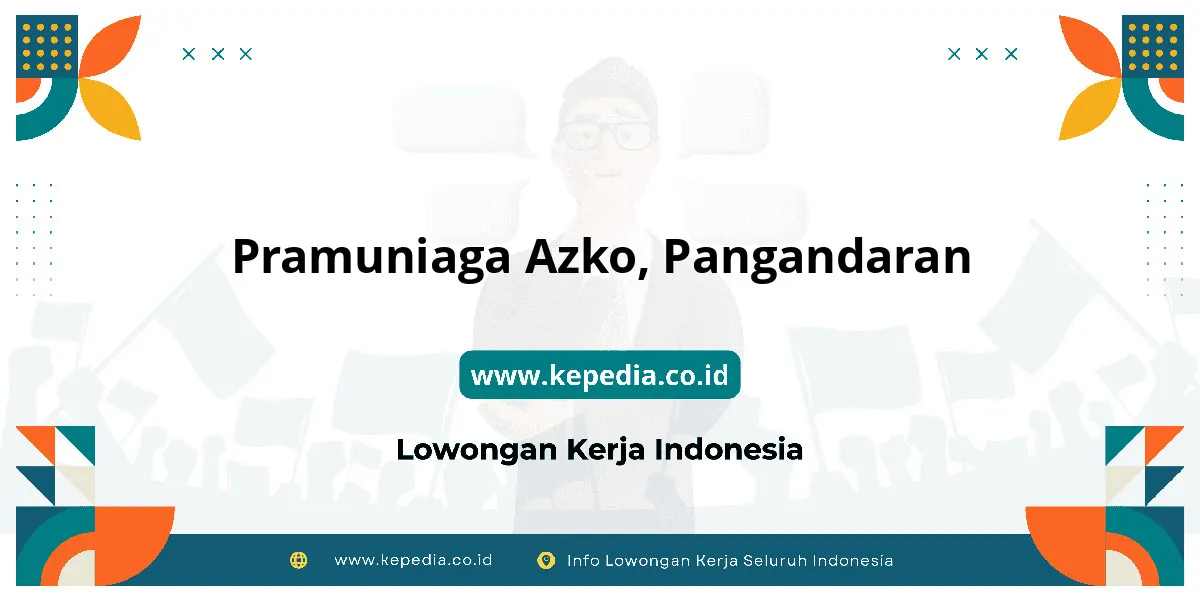 Pramuniaga Azko, Pangandaran

www.kepedia.co.id

Lowongan Kerja Indonesia

www.kepedia.co.id

Info Lowongan Kerja Seluruh Indonesia